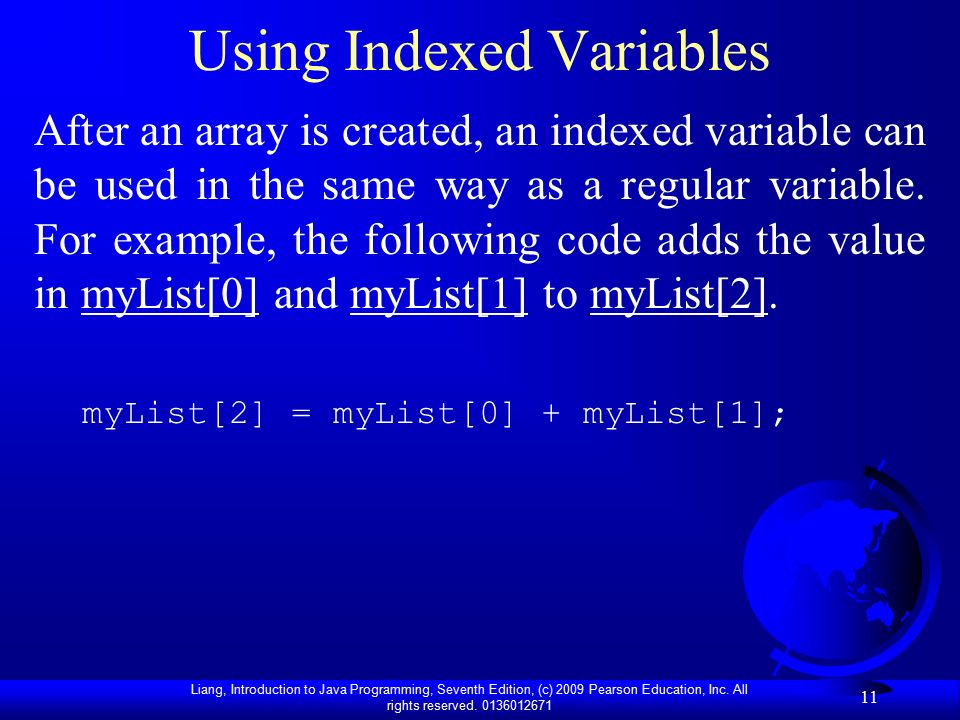 Using Indexed Variables

After an array is created, an indexed variable can be used in the same way as a regular variable. For example, the following code adds the value in myList[0] and myList[1] to myList[2].

myList[2] = myList[0] + myList[1];

Liang, Introduction to Java Programming, Seventh Edition, (c) 2009 Pearson Education, Inc. All rights reserved. 0136012671

11